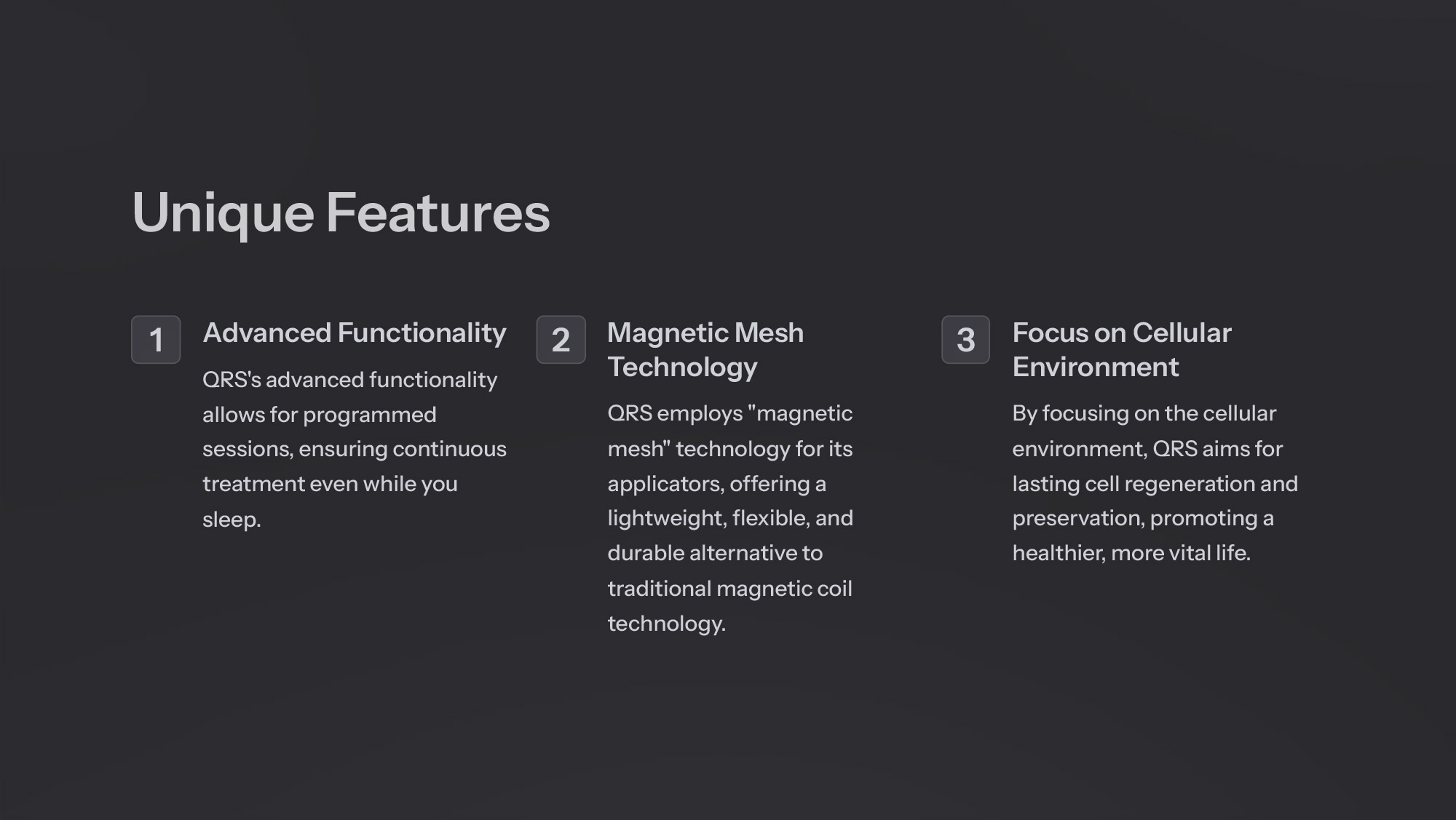 Unique Features

1

Advanced Functionality

QRS's advanced functionality allows for programmed sessions, ensuring continuous treatment even while you sleep.

2

Magnetic Mesh Technology

QRS employs "magnetic mesh" technology for its applicators, offering a lightweight, flexible, and durable alternative to traditional magnetic coil technology.

3

Focus on Cellular Environment

By focusing on the cellular environment, QRS aims for lasting cell regeneration and preservation, promoting a healthier, more vital life.